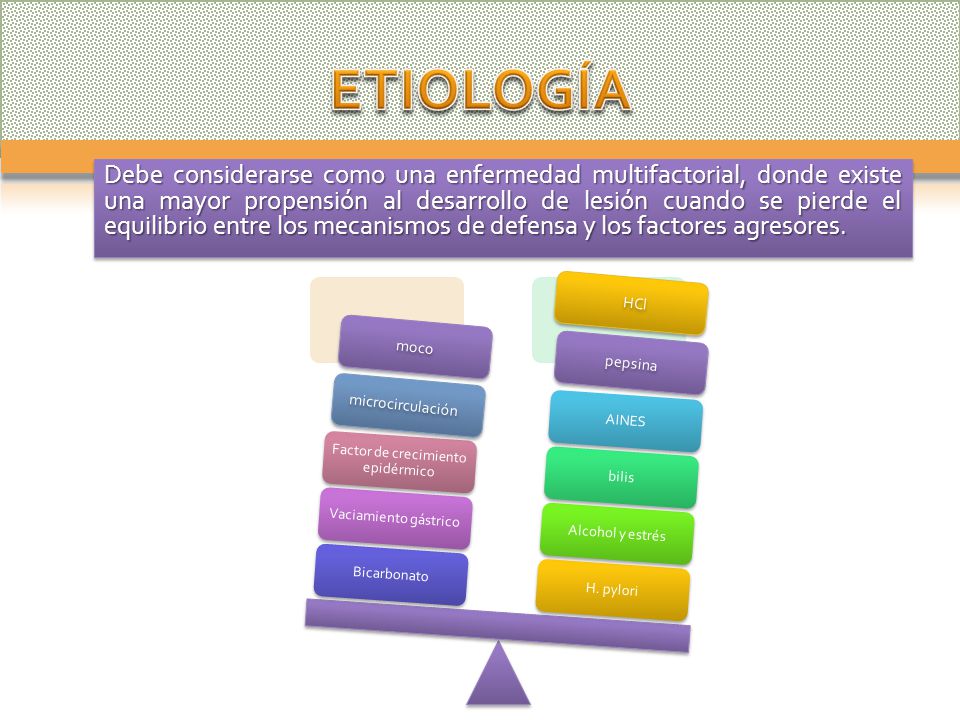 ETIOLOGÍA

Debe considerarse como una enfermedad multifactorial, donde existe una mayor propensión al desarrollo de lesión cuando se pierde el equilibrio entre los mecanismos de defensa y los factores agresores.

moco

microcirculación

Factor de crecimiento epidérmico

Vaciamiento gástrico

Bicarbonato

HCl

pepsina

AINES

bilis

Alcohol y estrés

H. pylori